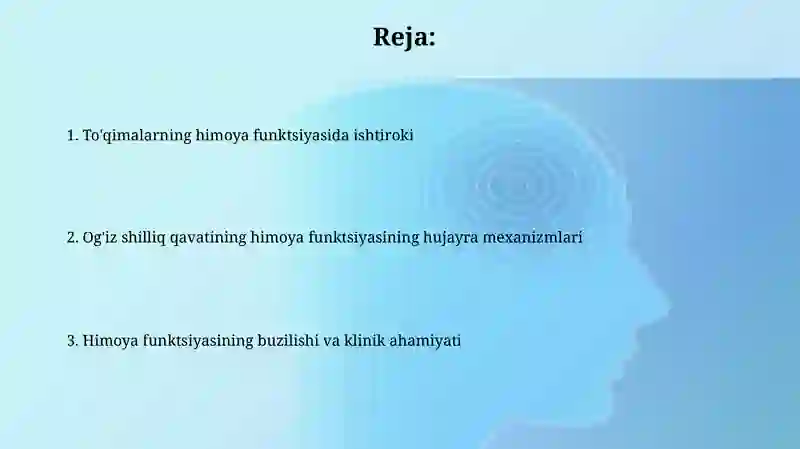 Reja:

1. To'qimalarning himoya funktsiyasida ishtiroki

2. Og'iz shilliq qavatining himoya funktsiyasining hujayra mexanizmlari

3. Himoya funktsiyasining buzilishi va klinik ahamiyati